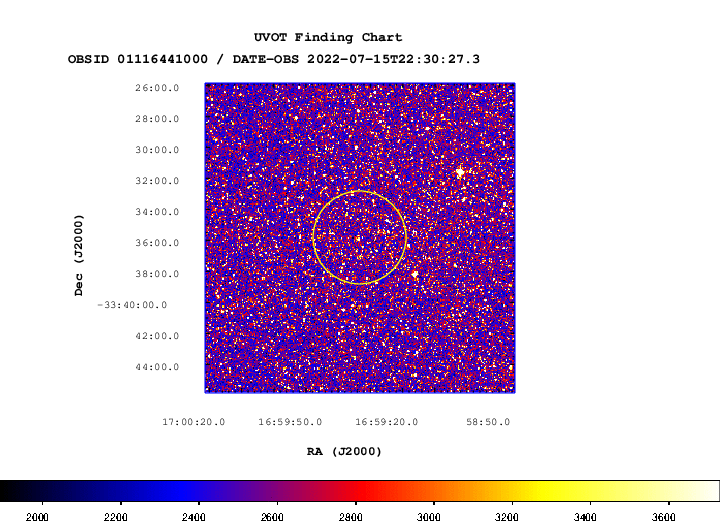 UVOT Finding Chart
OBSID 01116441000 / DATE-OBS 2022-07-15T22:30:27.3

Dec (J2000)

26:00.0
28:00.0
30:00.0
32:00.0
34:00.0
36:00.0
38:00.0
-33:40:00.0
42:00.0
44:00.0

17:00:20.0
16:59:50.0
16:59:20.0
58:50.0

RA (J2000)

2000
2200
2400
2600
2800
3000
3200
3400
3600